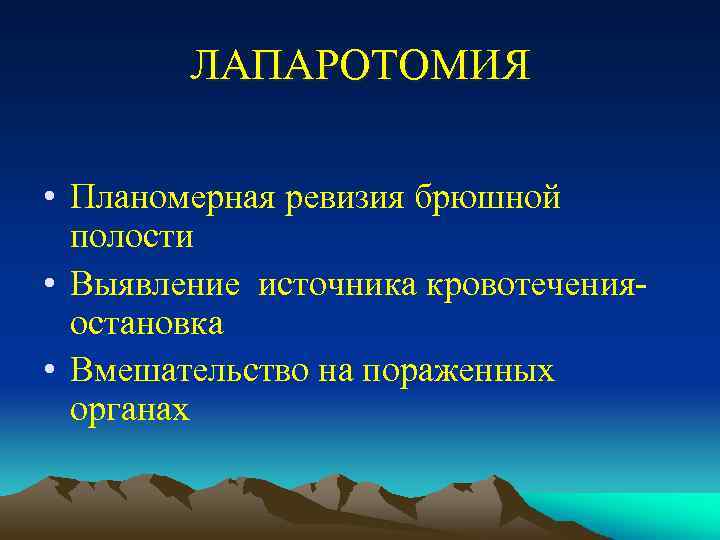 ЛАПАРОТОМИЯ

• Планомерная ревизия брюшной полости
• Выявление источника кровотечения-остановка
• Вмешательство на пораженных органах